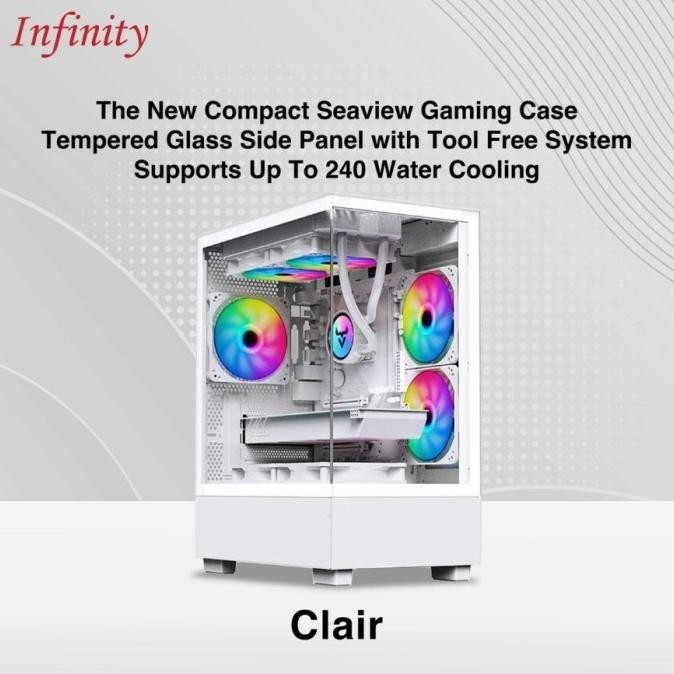 Infinity

The New Compact Seaview Gaming Case
Tempered Glass Side Panel with Tool Free System
Supports Up To 240 Water Cooling

Clair